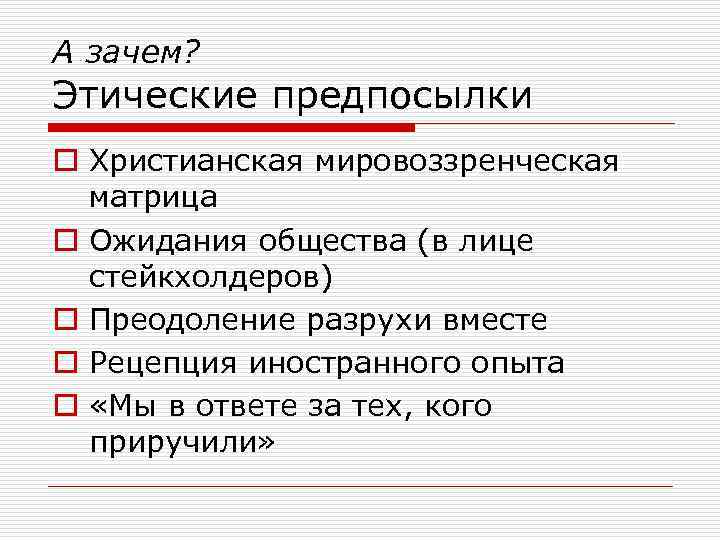 А зачем?
Этические предпосылки

Христианская мировоззренческая матрица

Ожидания общества (в лице стейкхолдеров)

Преодоление разрухи вместе

Рецепция иностранного опыта

«Мы в ответе за тех, кого приручили»